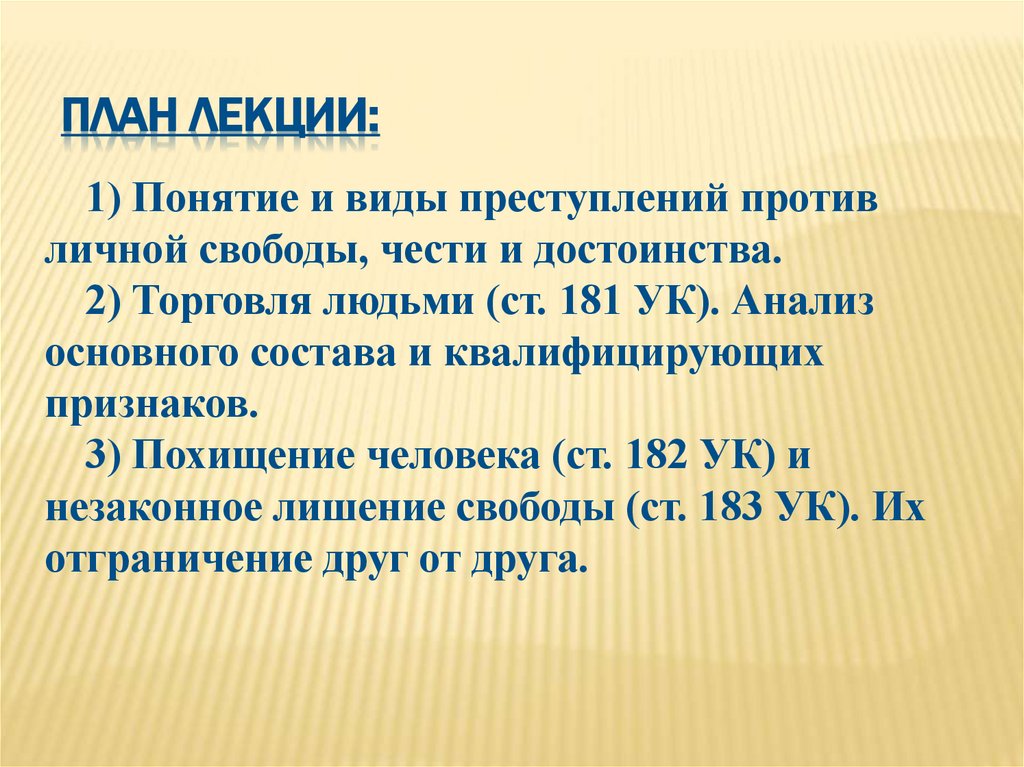 ПЛАН ЛЕКЦИИ:

1) Понятие и виды преступлений против личной свободы, чести и достоинства.
2) Торговля людьми (ст. 181 УК). Анализ основного состава и квалифицирующих признаков.
3) Похищение человека (ст. 182 УК) и незаконное лишение свободы (ст. 183 УК). Их отграничение друг от друга.